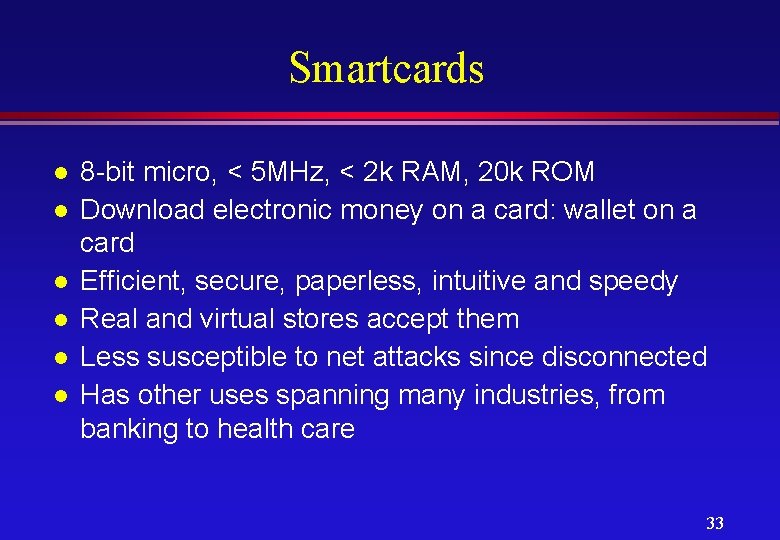 Smartcards

- 8-bit micro, < 5MHz, < 2k RAM, 20k ROM
- Download electronic money on a card: wallet on a card
- Efficient, secure, paperless, intuitive and speedy
- Real and virtual stores accept them
- Less susceptible to net attacks since disconnected
- Has other uses spanning many industries, from banking to health care

33